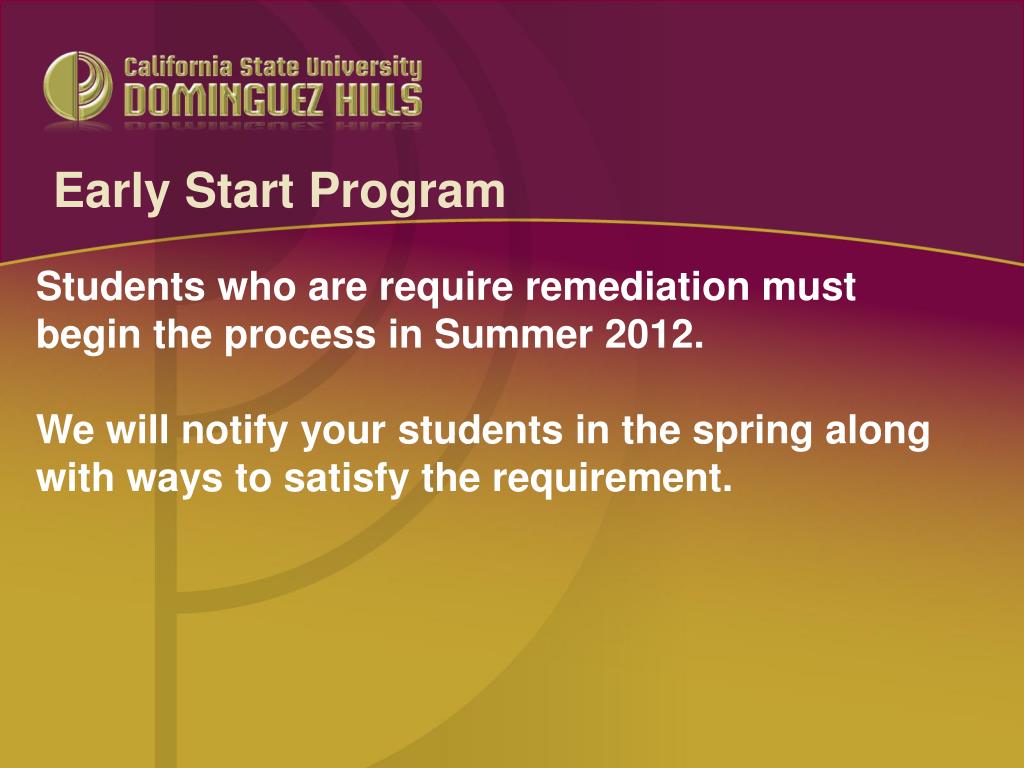 California State University
DOMINGUEZ HILLS

Early Start Program

Students who are require remediation must begin the process in Summer 2012.

We will notify your students in the spring along with ways to satisfy the requirement.